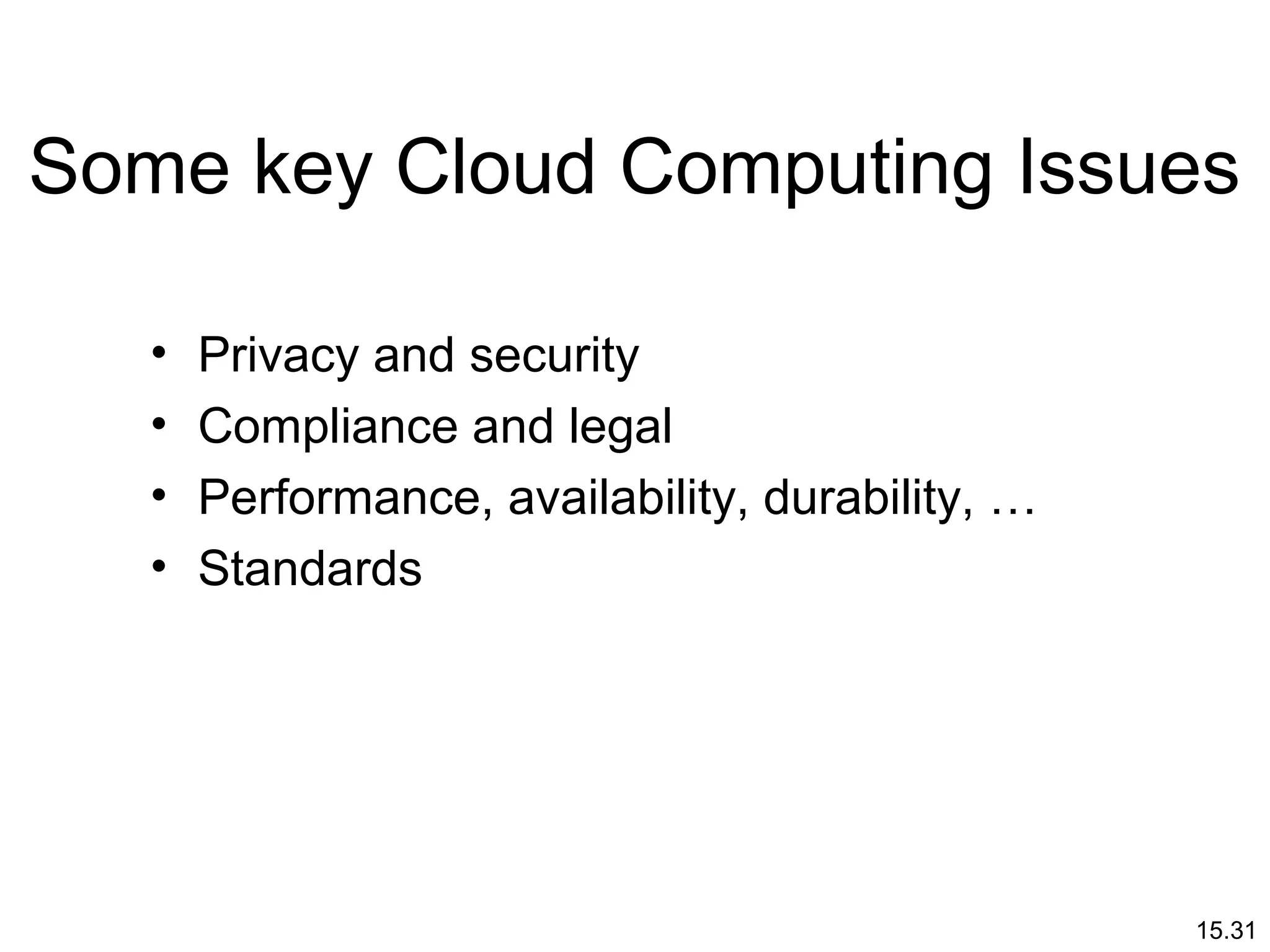 Some key Cloud Computing Issues

• Privacy and security
• Compliance and legal
• Performance, availability, durability, …
• Standards

15.31